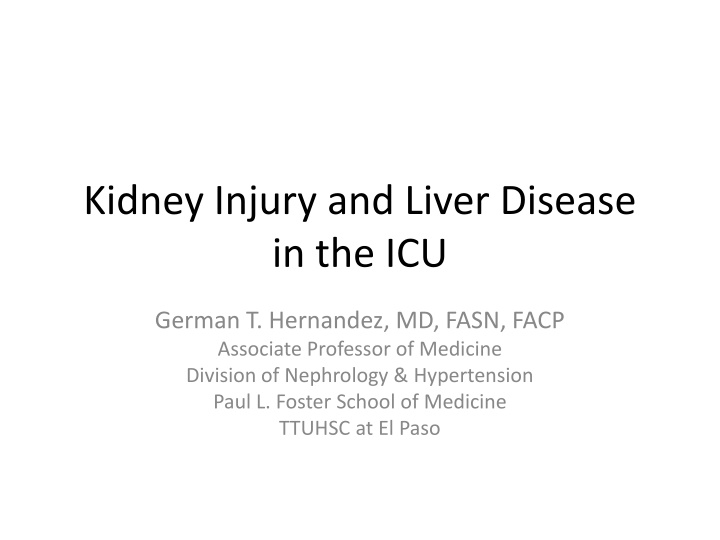 Kidney Injury and Liver Disease in the ICU

German T. Hernandez, MD, FASN, FACP
Associate Professor of Medicine
Division of Nephrology & Hypertension
Paul L. Foster School of Medicine
TTUHSC at El Paso